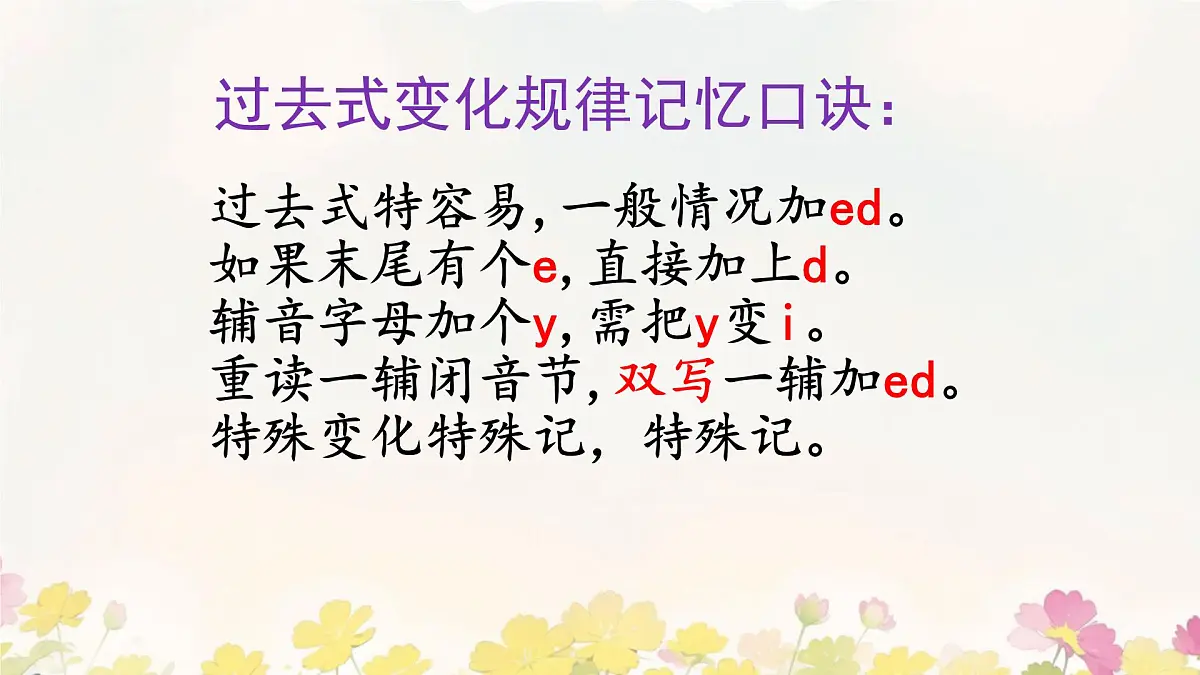 过去式变化规律记忆口诀：

过去式特容易，一般情况加ed。
如果末尾有个e，直接加上d。
辅音字母加个y，需把y变i。
重读一辅闭音节，双写一辅加ed。
特殊变化特殊记，特殊记。